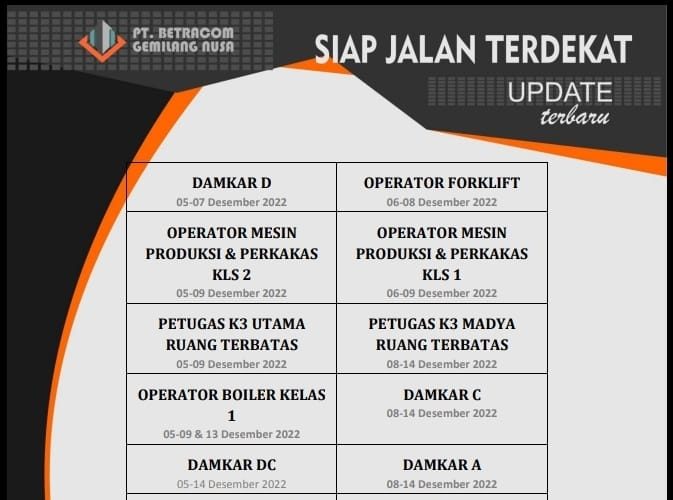 PT. BETRACOM
GEMILANG NUSA

SIAP JALAN TERDEKAT

UPDATE
terbaru

| DAMKAR D 05-07 Desember 2022 | OPERATOR FORKLIFT 06-08 Desember 2022 |
|---|---|
| OPERATOR MESIN PRODUKSI & PERKAKAS KLS 2 05-09 Desember 2022 | OPERATOR MESIN PRODUKSI & PERKAKAS KLS 1 06-09 Desember 2022 |
| PETUGAS K3 UTAMA RUANG TERBATAS 05-09 Desember 2022 | PETUGAS K3 MADYA RUANG TERBATAS 08-14 Desember 2022 |
| OPERATOR BOILER KELAS 1 05-09 & 13 Desember 2022 | DAMKAR C 08-14 Desember 2022 |
| DAMKAR DC 05-14 Desember 2022 | DAMKAR A 08-14 Desember 2022 |